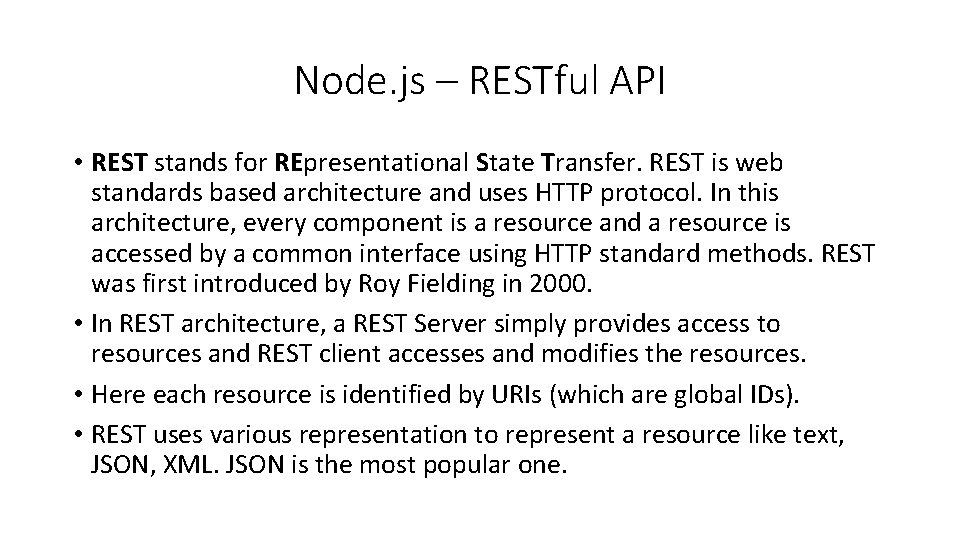 Node.js – RESTful API

• REST stands for REpresentational State Transfer. REST is web standards based architecture and uses HTTP protocol. In this architecture, every component is a resource and a resource is accessed by a common interface using HTTP standard methods. REST was first introduced by Roy Fielding in 2000.
• In REST architecture, a REST Server simply provides access to resources and REST client accesses and modifies the resources.
• Here each resource is identified by URIs (which are global IDs).
• REST uses various representation to represent a resource like text, JSON, XML. JSON is the most popular one.